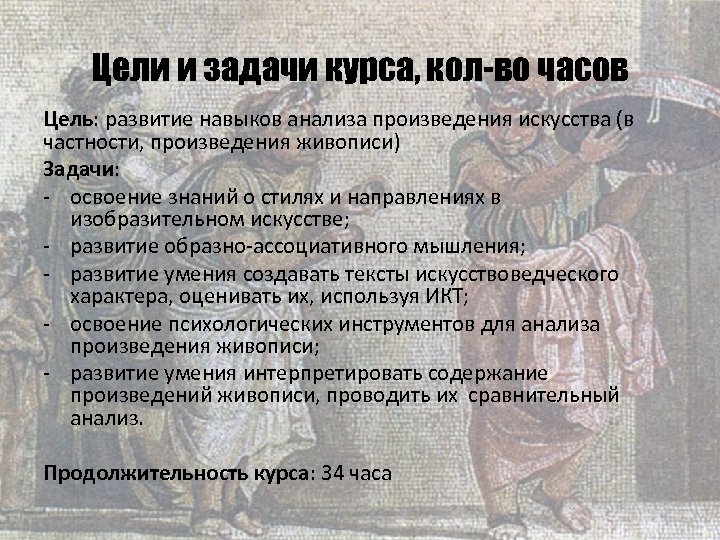 Цели и задачи курса, кол-во часов

Цель: развитие навыков анализа произведения искусства (в частности, произведения живописи)

Задачи:
- освоение знаний о стилях и направлениях в изобразительном искусстве;
- развитие образно-ассоциативного мышления;
- развитие умения создавать тексты искусствоведческого характера, оценивать их, используя ИКТ;
- освоение психологических инструментов для анализа произведения живописи;
- развитие умения интерпретировать содержание произведений живописи, проводить их сравнительный анализ.

Продолжительность курса: 34 часа